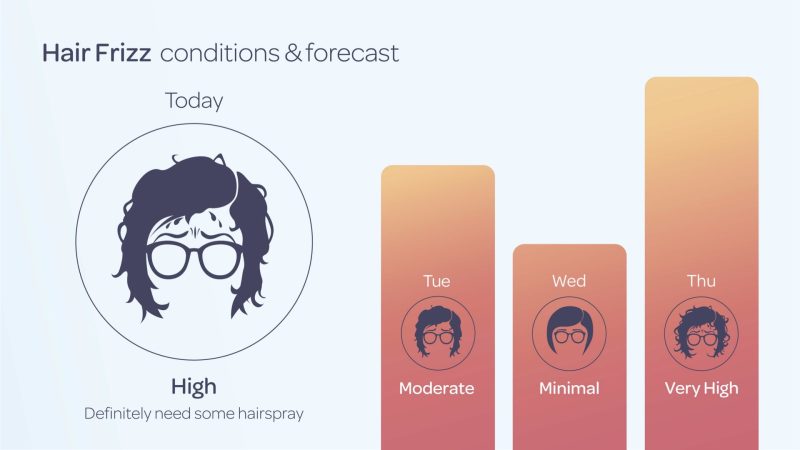 Hair Frizz conditions & forecast

Today

High
Definitely need some hairspray

Tue
Moderate

Wed
Minimal

Thu
Very High